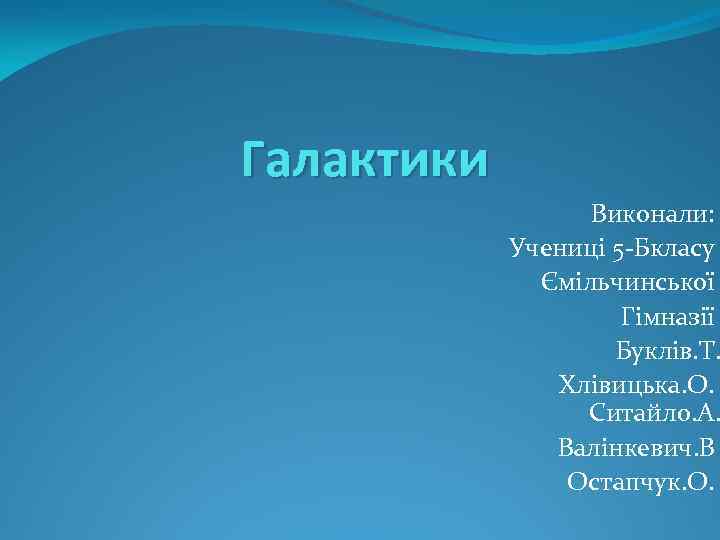 Галактики

Виконали:
Учениці 5-Бкласу
Ємільчинської
Гімназії
Буклів.Т.
Хлівицька.О.
Ситайло.А.
Валінкевич.В
Остапчук.О.